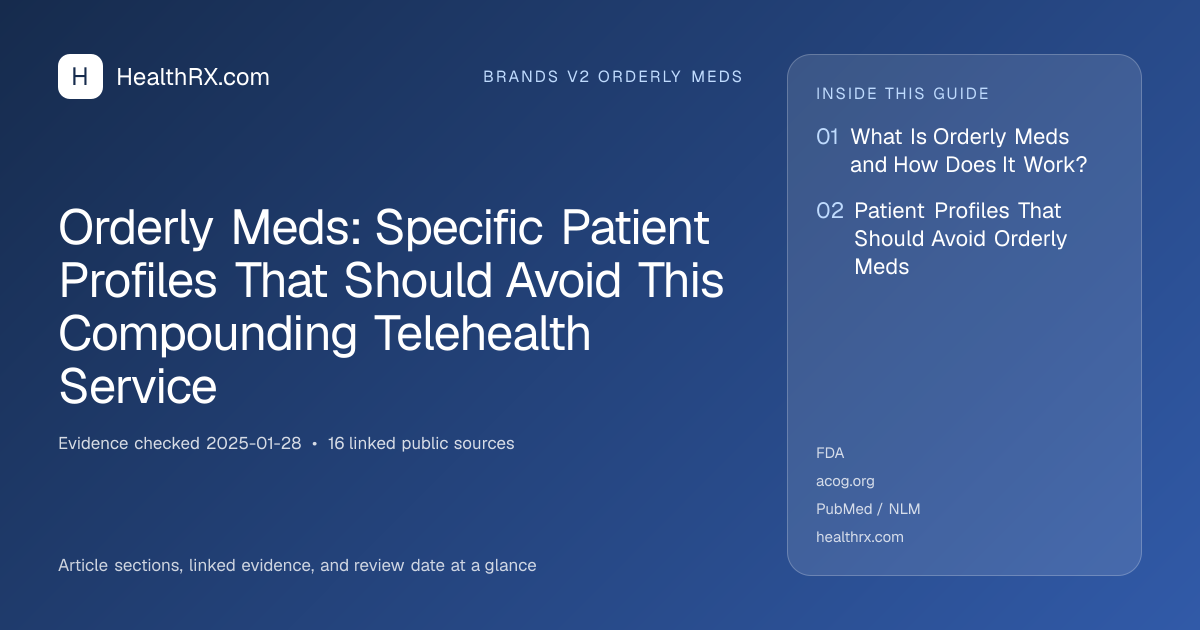 H HealthRX.com

BRANDS V2 ORDERLY MEDS

Orderly Meds: Specific Patient Profiles That Should Avoid This Compounding Telehealth Service

Evidence checked 2025-01-28 • 16 linked public sources

Article sections, linked evidence, and review date at a glance

INSIDE THIS GUIDE

01 What Is Orderly Meds and How Does It Work?

02 Patient Profiles That Should Avoid Orderly Meds

FDA
acog.org
PubMed / NLM
healthrx.com